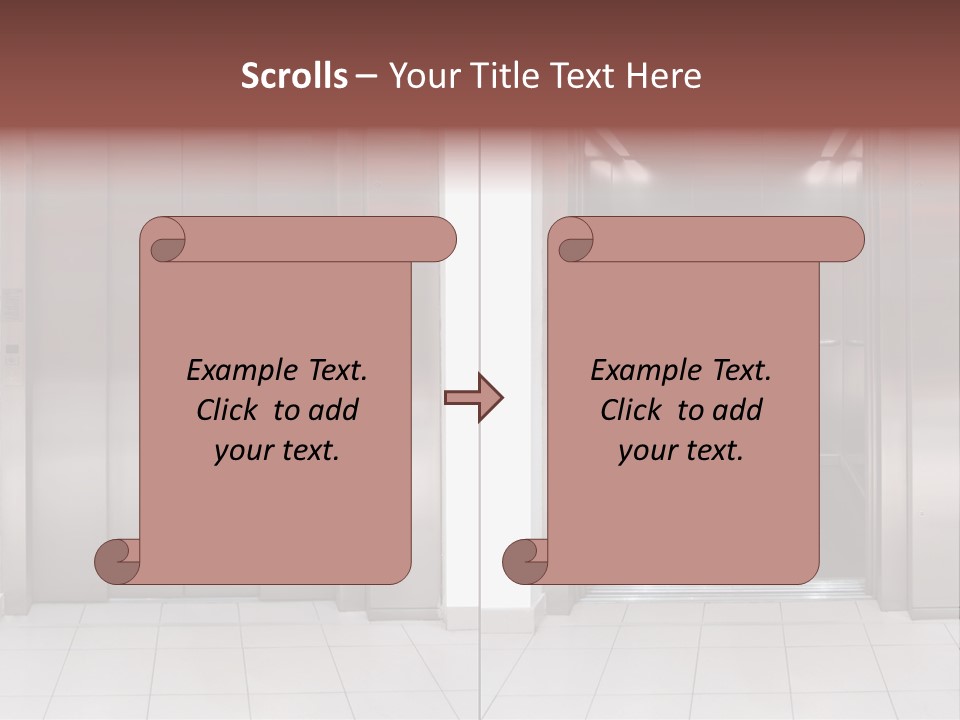 Scrolls – Your Title Text Here

Example Text. Click to add your text.

Example Text. Click to add your text.